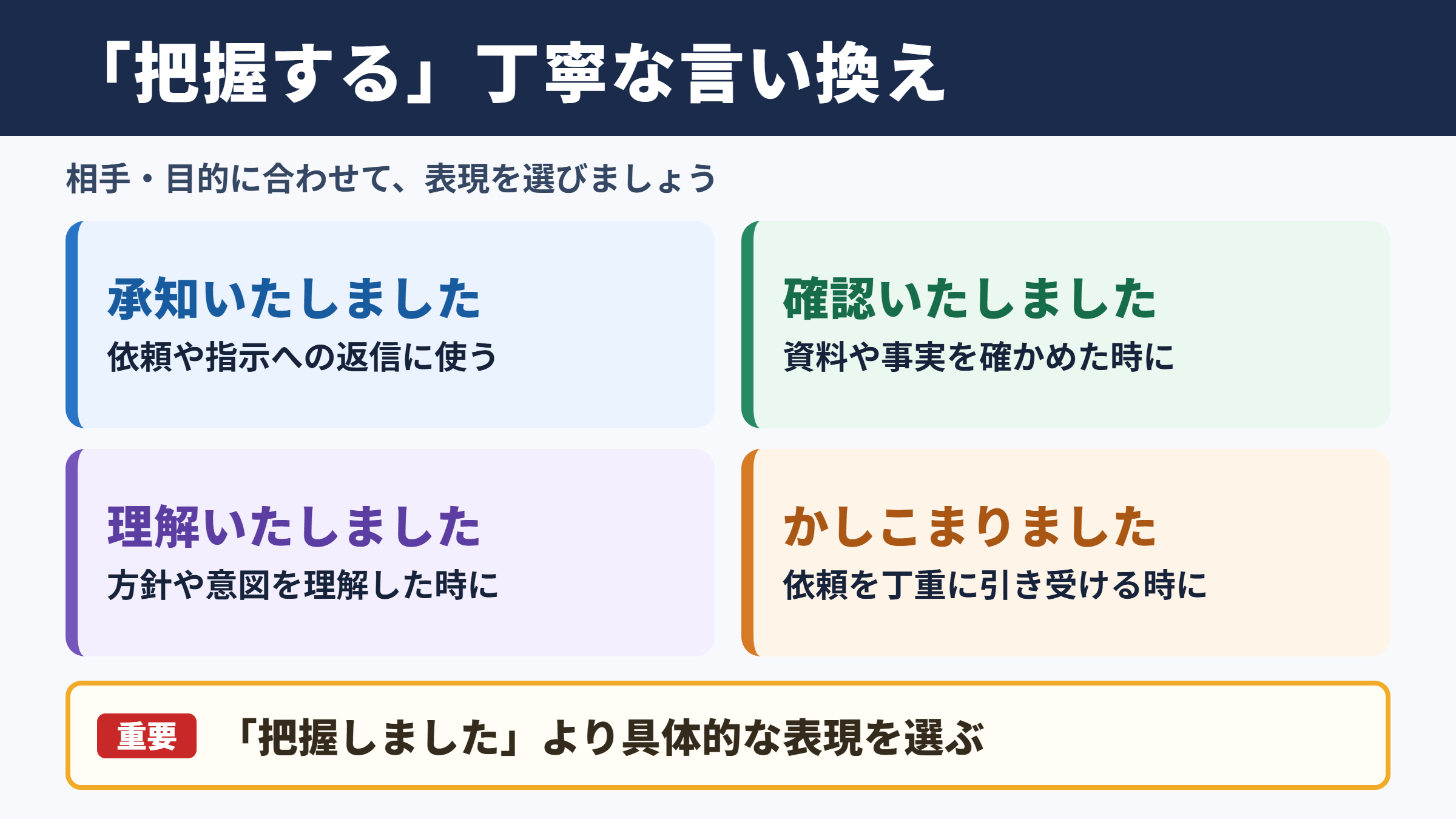 「把握する」丁寧な言い換え

相手・目的に合わせて、表現を選びましょう

承知いたしました
依頼や指示への返信に使う

確認いたしました
資料や事実を確かめた時に

理解いたしました
方針や意図を理解した時に

かしこまりました
依頼を丁重に引き受ける時に

重要 「把握しました」より具体的な表現を選ぶ